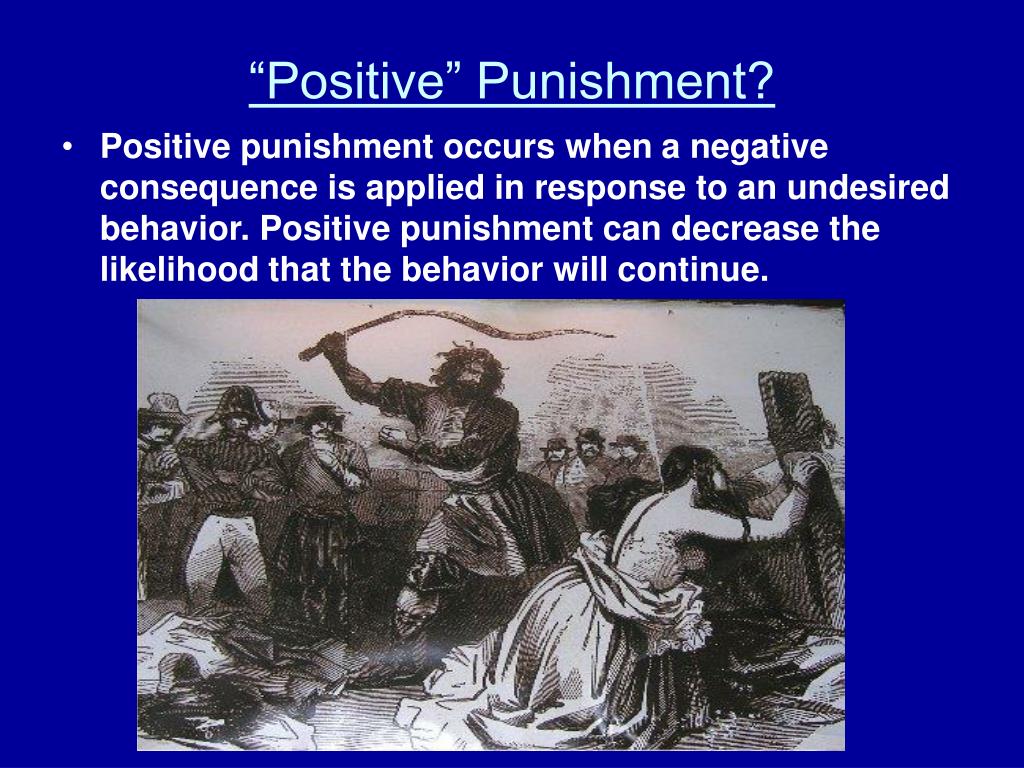 “Positive” Punishment?

• Positive punishment occurs when a negative consequence is applied in response to an undesired behavior. Positive punishment can decrease the likelihood that the behavior will continue.